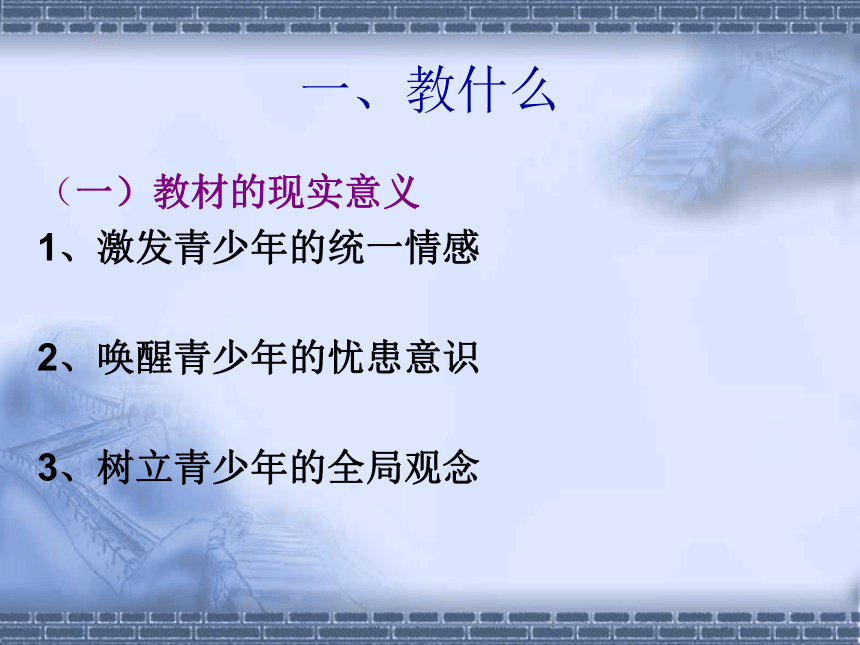 一、教什么

（一）教材的现实意义

1、激发青少年的统一情感

2、唤醒青少年的忧患意识

3、树立青少年的全局观念